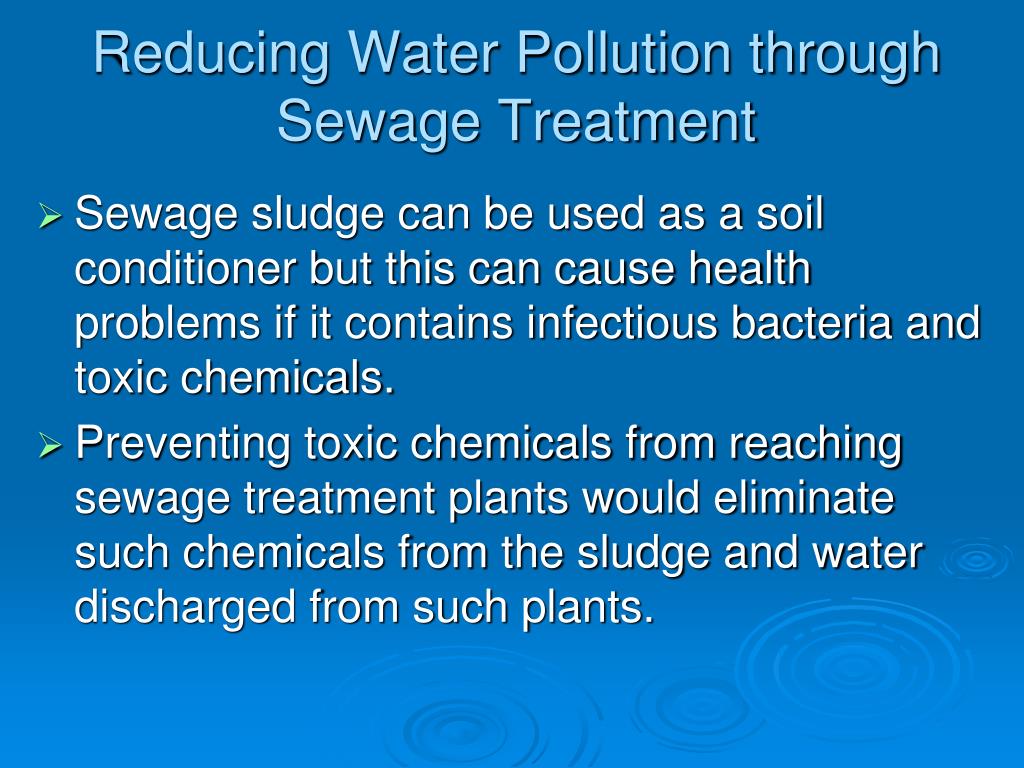 Reducing Water Pollution through Sewage Treatment

➢ Sewage sludge can be used as a soil conditioner but this can cause health problems if it contains infectious bacteria and toxic chemicals.

➢ Preventing toxic chemicals from reaching sewage treatment plants would eliminate such chemicals from the sludge and water discharged from such plants.